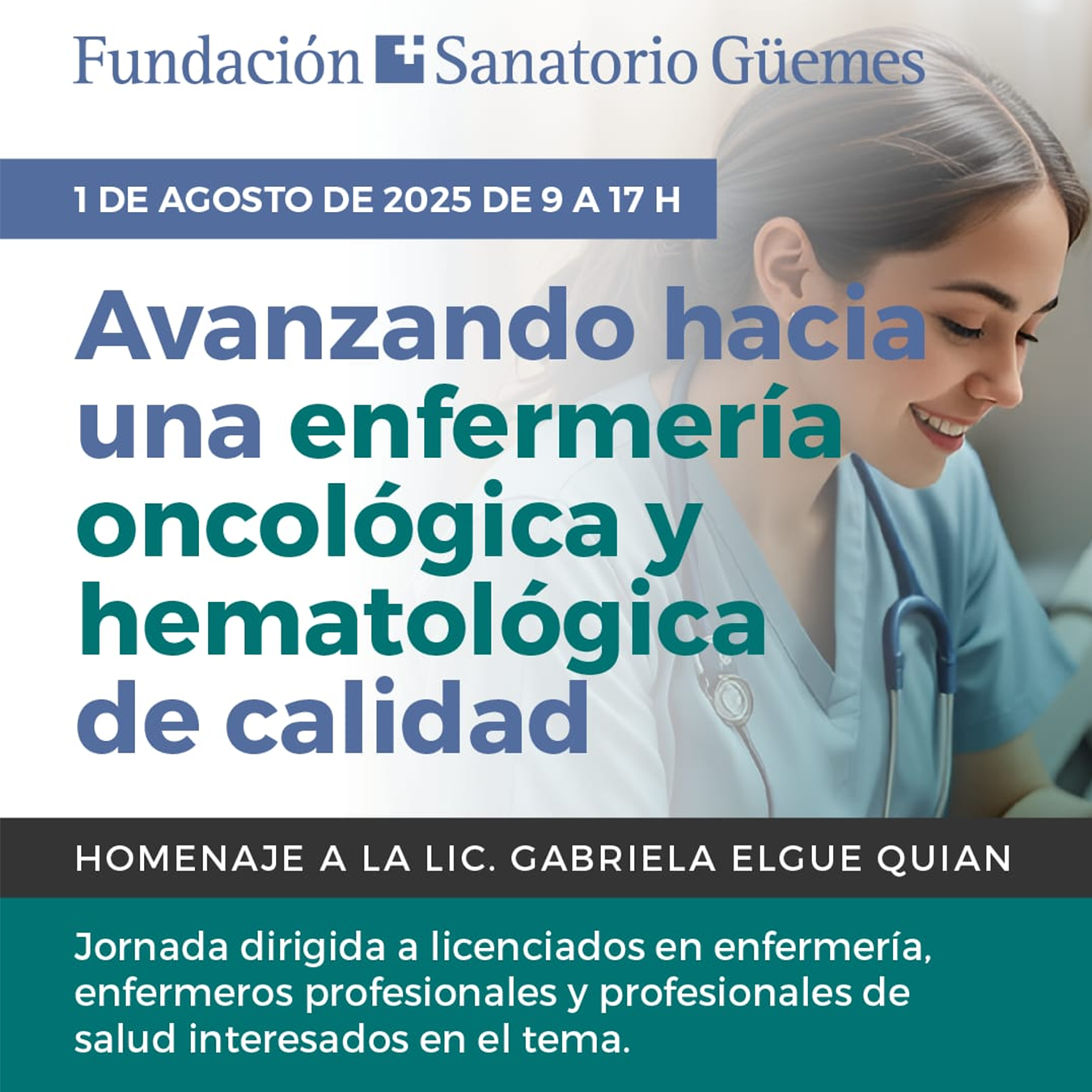 Fundación Sanatorio Güemes

1 DE AGOSTO DE 2025 DE 9 A 17 H

Avanzando hacia una enfermería oncológica y hematológica de calidad

HOMENAJE A LA LIC. GABRIELA ELGUE QUIAN

Jornada dirigida a licenciados en enfermería, enfermeros profesionales y profesionales de salud interesados en el tema.